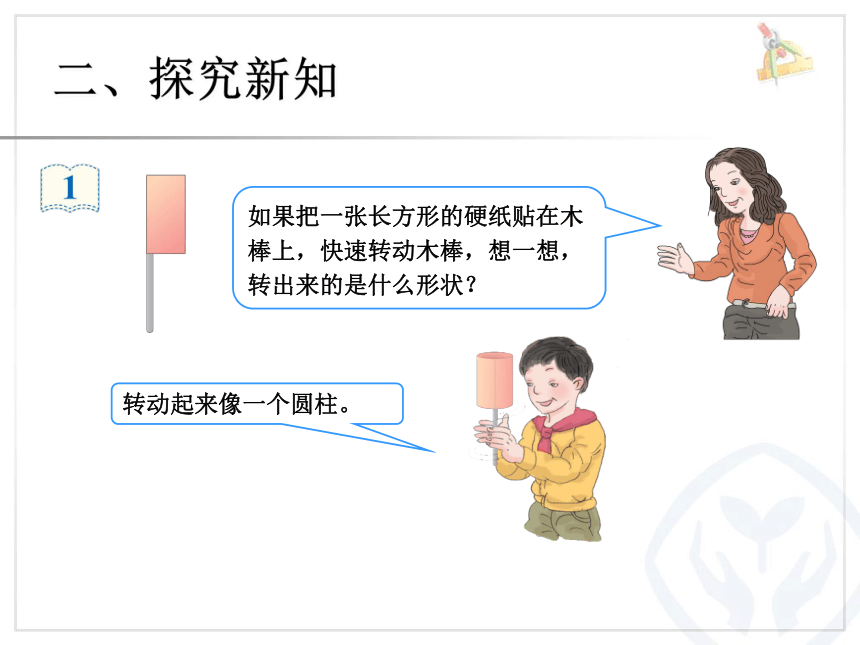 二、探究新知

1

如果把一张长方形的硬纸贴在木棒上，快速转动木棒，想一想，转出来的是什么形状？

转动起来像一个圆柱。